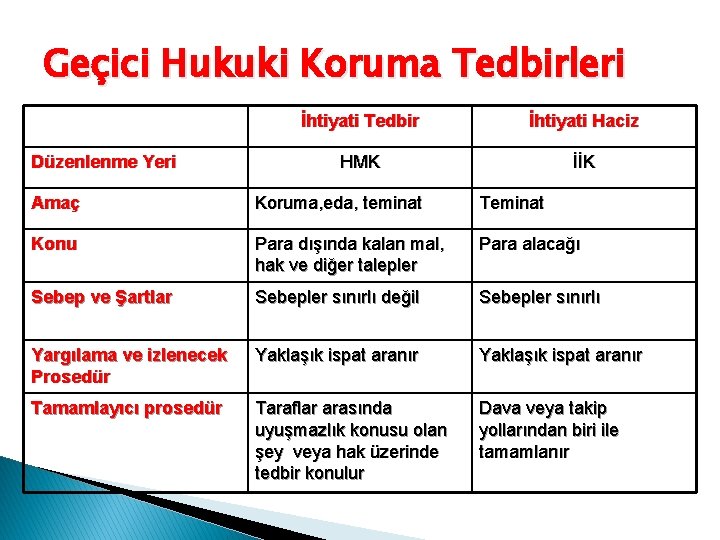 Geçici Hukuki Koruma Tedbirleri

| | İhtiyati Tedbir | İhtiyati Haciz |
|---|---|---|
| Düzenlenme Yeri | HMK | İİK |
| Amaç | Koruma,eda, teminat | Teminat |
| Konu | Para dışında kalan mal, hak ve diğer talepler | Para alacağı |
| Sebep ve Şartlar | Sebepler sınırlı değil | Sebepler sınırlı |
| Yargılama ve izlenecek Prosedür | Yaklaşık ispat aranır | Yaklaşık ispat aranır |
| Tamamlayıcı prosedür | Taraflar arasında uyuşmazlık konusu olan şey veya hak üzerinde tedbir konulur | Dava veya takip yollarından biri ile tamamlanır |